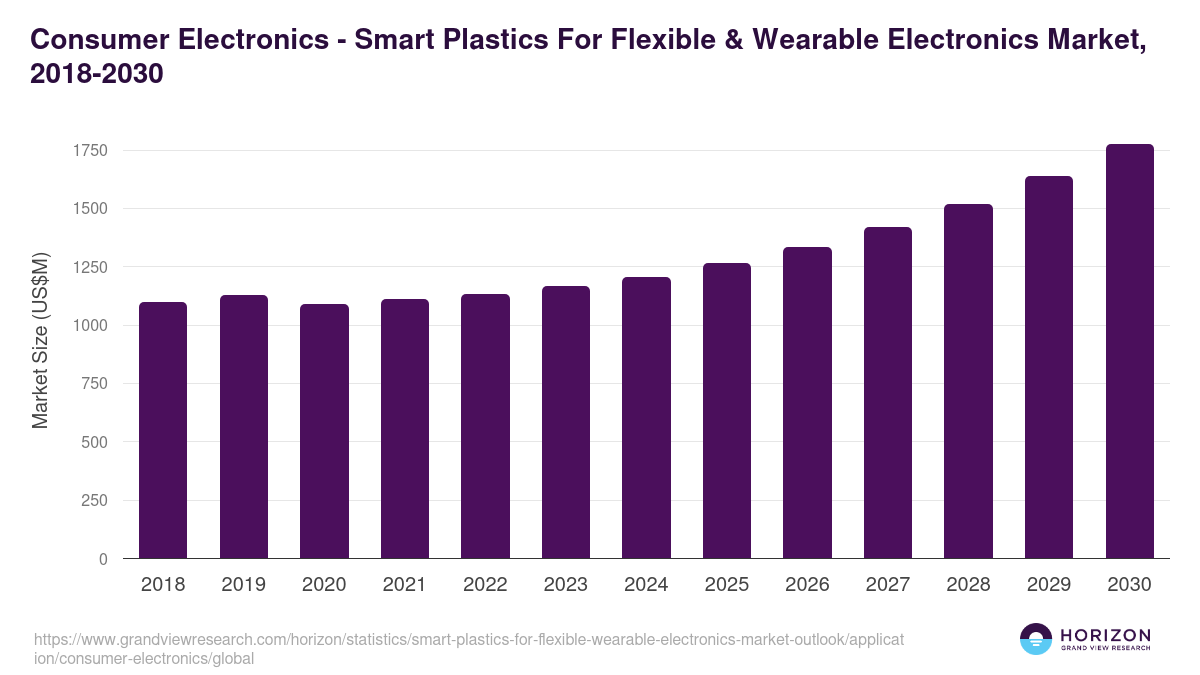 Consumer Electronics - Smart Plastics For Flexible & Wearable Electronics Market, 2018-2030

Market Size (US$M)

1750
1500
1250
1000
750
500
250
0

2018 2019 2020 2021 2022 2023 2024 2025 2026 2027 2028 2029 2030

https://www.grandviewresearch.com/horizon/statistics/smart-plastics-for-flexible-wearable-electronics-market-outlook/application/consumer-electronics/global

HORIZON
GRAND VIEW RESEARCH